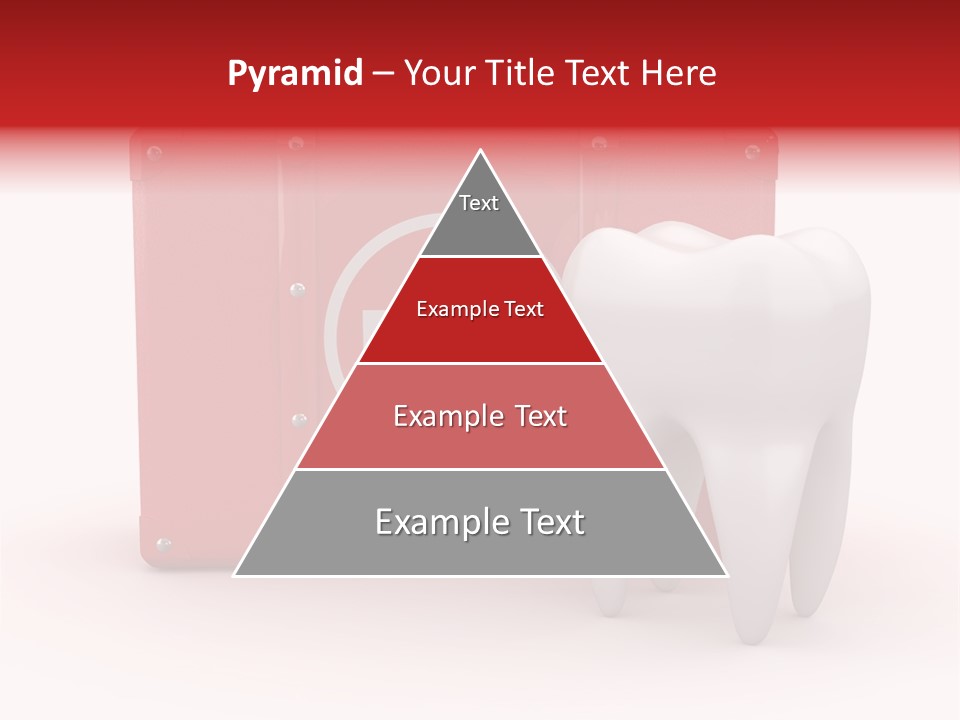 Pyramid – Your Title Text Here

Text

Example Text

Example Text

Example Text